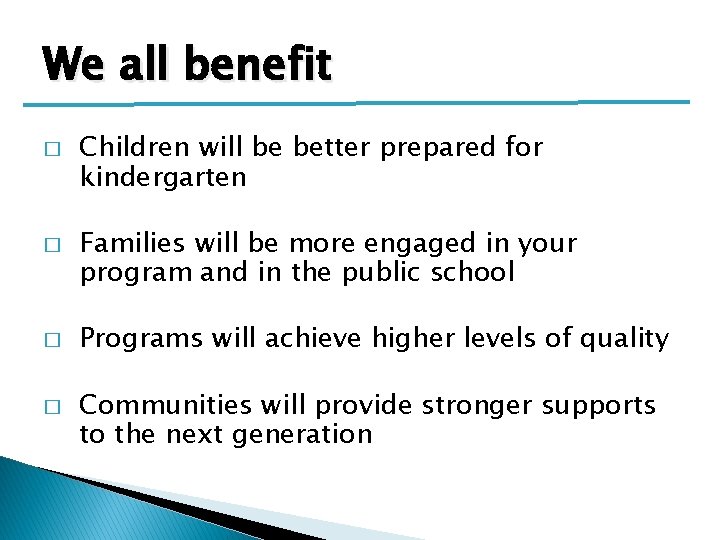 We all benefit

□ Children will be better prepared for kindergarten

□ Families will be more engaged in your program and in the public school

□ Programs will achieve higher levels of quality

□ Communities will provide stronger supports to the next generation